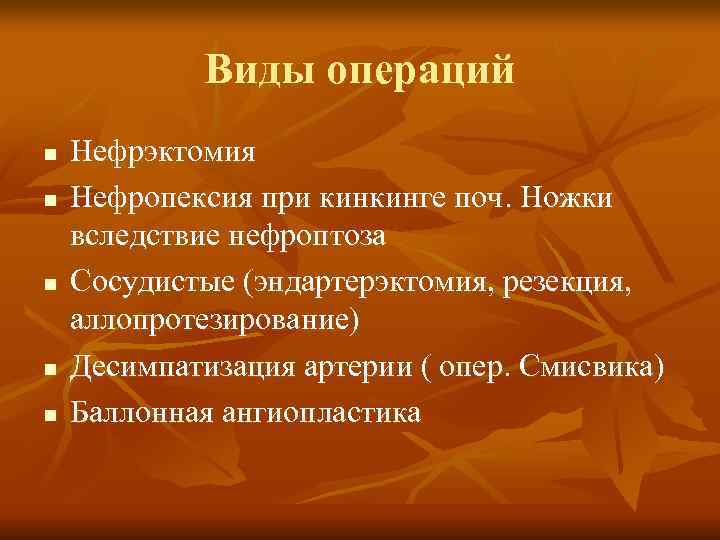 Виды операций

- Нефрэктомия
- Нефропексия при кинкинге поч. Ножки вследствие нефроптоза
- Сосудистые (эндартерэктомия, резекция, аллопротезирование)
- Десимпатизация артерии ( опер. Смисвика)
- Баллонная ангиопластика